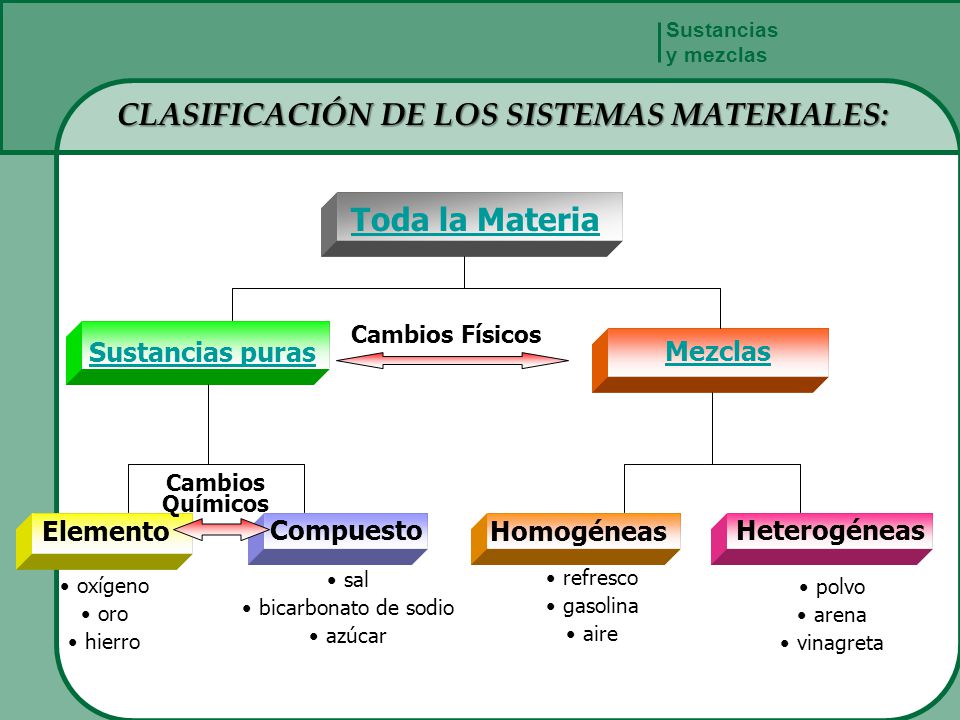 Sustancias
y mezclas

CLASIFICACIÓN DE LOS SISTEMAS MATERIALES:

Toda la Materia

Sustancias puras

Cambios Físicos

Mezclas

Cambios Químicos

Elemento

Compuesto

Homogéneas

Heterogéneas

• oxígeno
• oro
• hierro

• sal
• bicarbonato de sodio
• azúcar

• refresco
• gasolina
• aire

• polvo
• arena
• vinagreta